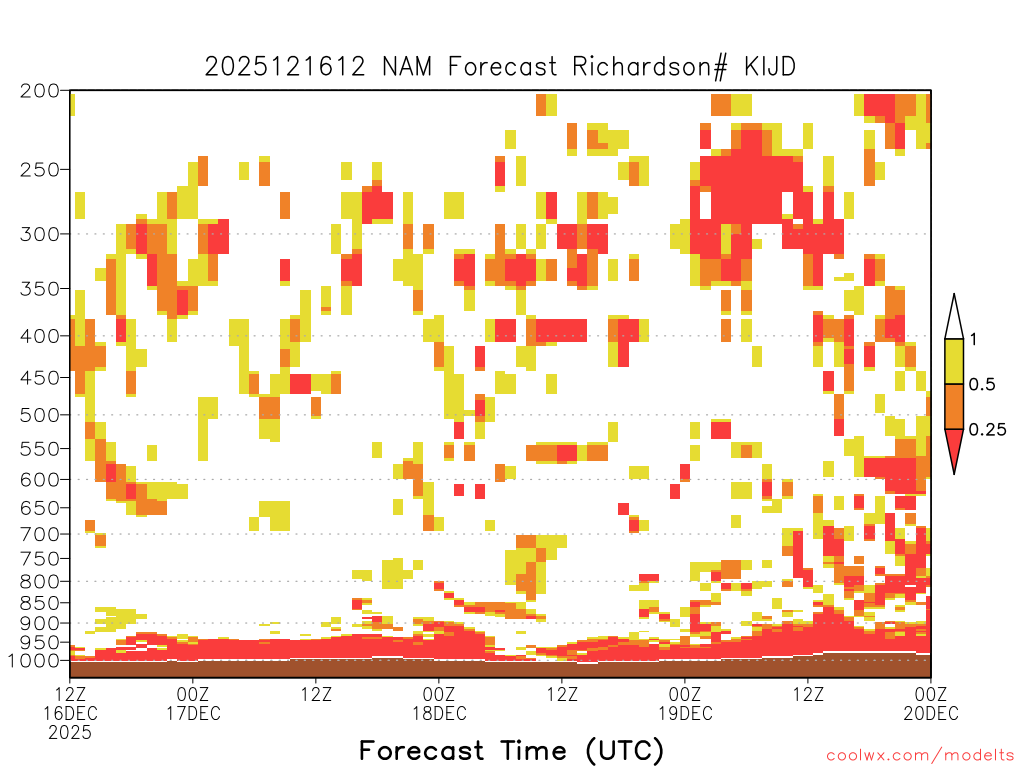 2025121612 NAM Forecast Richardson# KIJD

200
250
300
350
400
450
500
550
600
650
700
750
800
850
900
950
1000

1
0.5
0.25

12Z 16DEC 2025
00Z 17DEC
12Z
00Z 18DEC
12Z
00Z 19DEC
12Z
00Z 20DEC

Forecast Time (UTC)

coolwx.com/modelts